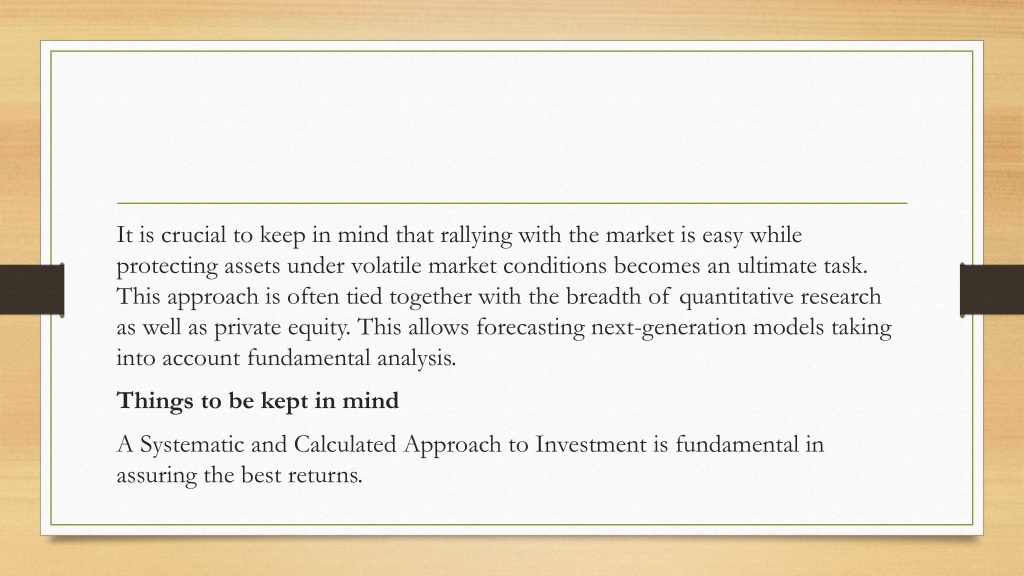 It is crucial to keep in mind that rallying with the market is easy while protecting assets under volatile market conditions becomes an ultimate task. This approach is often tied together with the breadth of quantitative research as well as private equity. This allows forecasting next-generation models taking into account fundamental analysis.

Things to be kept in mind

A Systematic and Calculated Approach to Investment is fundamental in assuring the best returns.